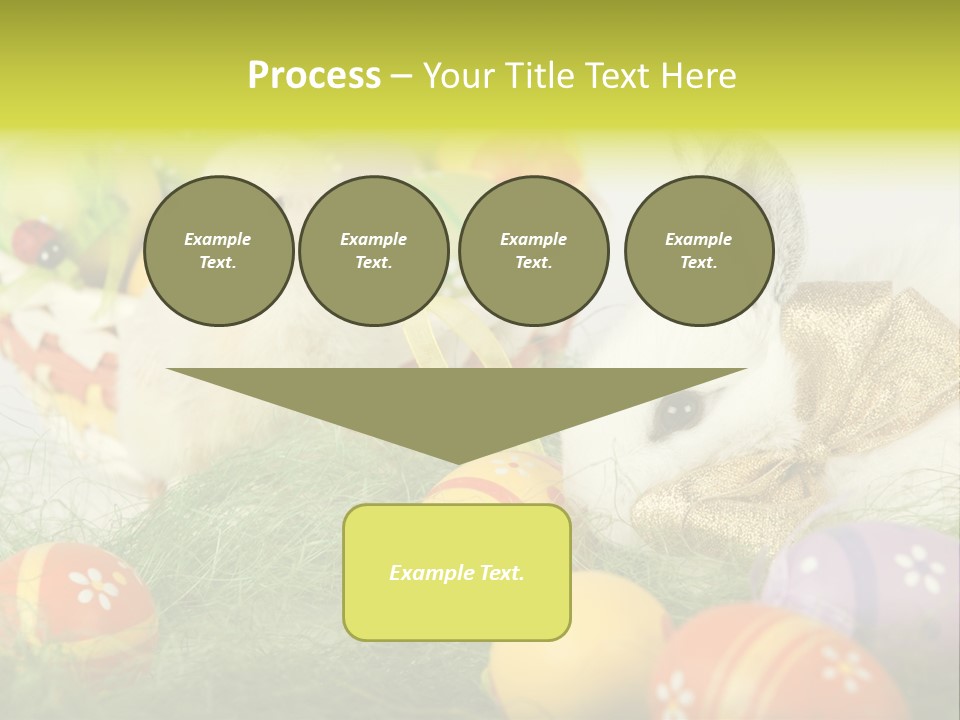 Process – Your Title Text Here

Example Text.

Example Text.

Example Text.

Example Text.

Example Text.